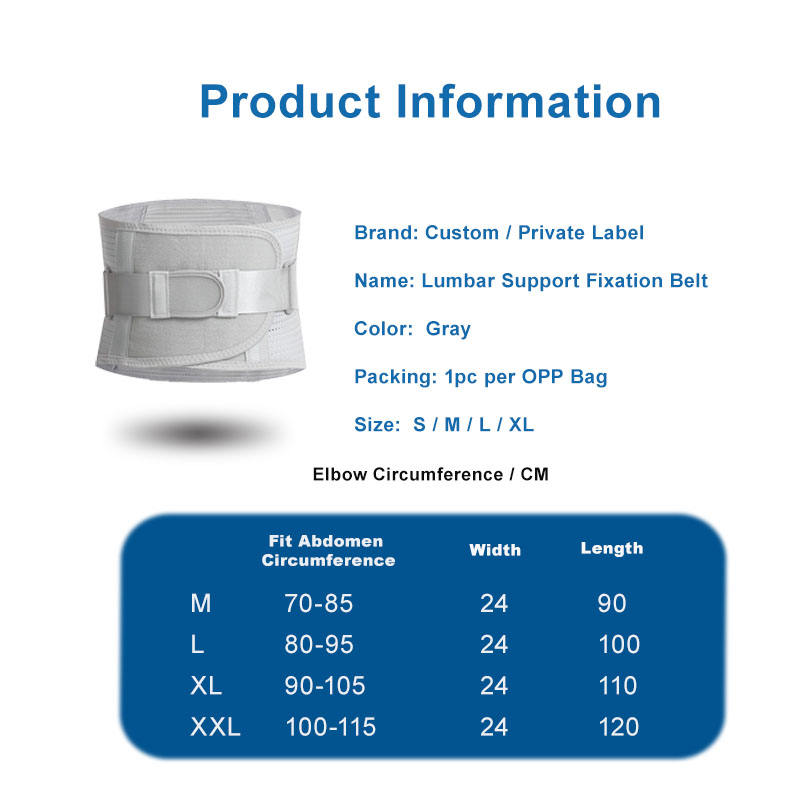 Product Information

Brand: Custom / Private Label

Name: Lumbar Support Fixation Belt

Color: Gray

Packing: 1pc per OPP Bag

Size: S / M / L / XL

Elbow Circumference / CM

| | Fit Abdomen Circumference | Width | Length |
|---|---|---|---|
| M | 70-85 | 24 | 90 |
| L | 80-95 | 24 | 100 |
| XL | 90-105 | 24 | 110 |
| XXL | 100-115 | 24 | 120 |